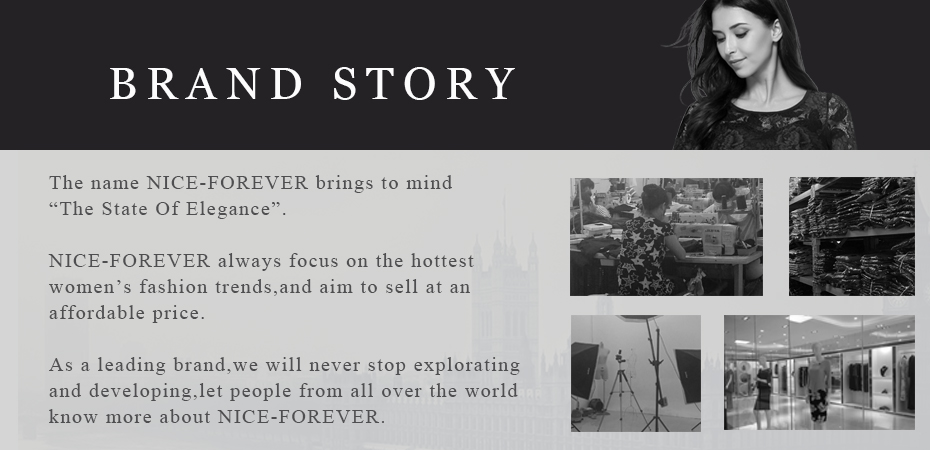 BRAND STORY

The name NICE-FOREVER brings to mind “The State Of Elegance”.

NICE-FOREVER always focus on the hottest women’s fashion trends,and aim to sell at an affordable price.

As a leading brand,we will never stop explorating and developing,let people from all over the world know more about NICE-FOREVER.